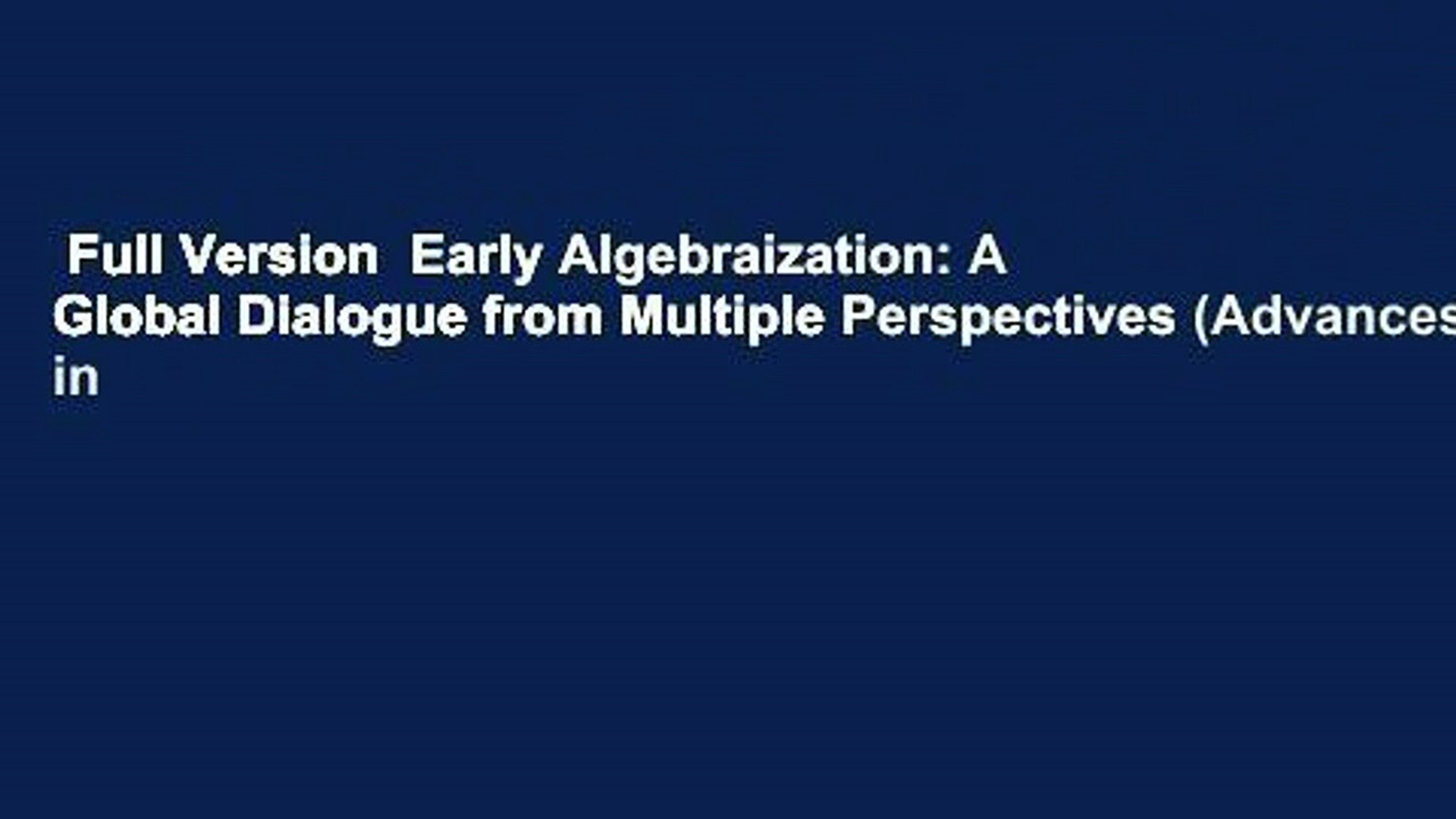 Full Version  Early Algebraization: A Global Dialogue from Multiple Perspectives (Advances in